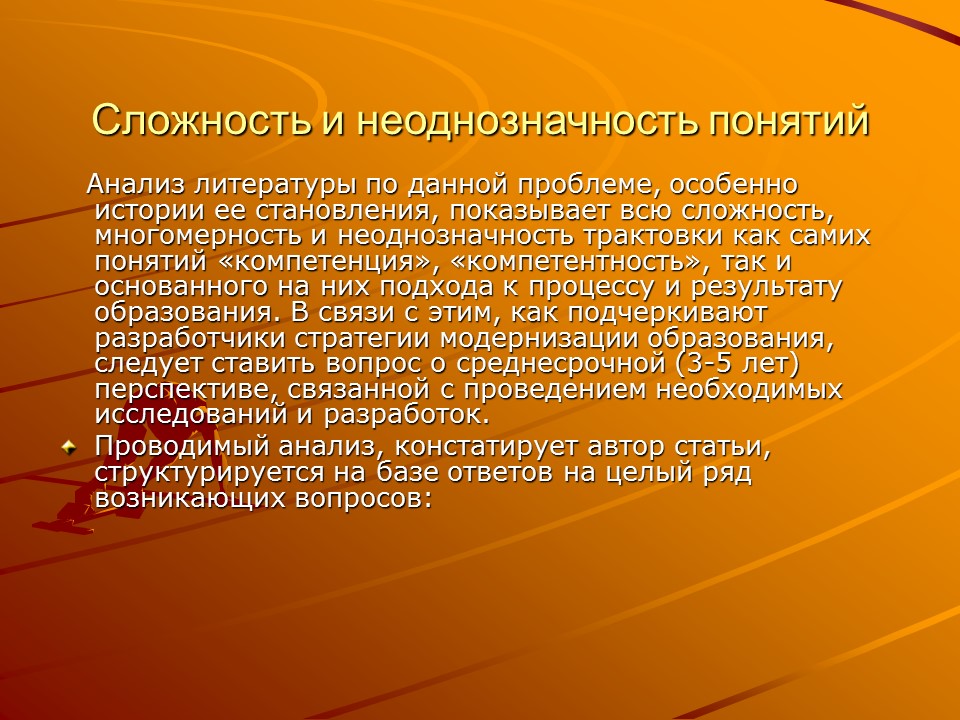 Сложность и неоднозначность понятий

Анализ литературы по данной проблеме, особенно истории ее становления, показывает всю сложность, многомерность и неоднозначность трактовки как самих понятий «компетенция», «компетентность», так и основанного на них подхода к процессу и результату образования. В связи с этим, как подчеркивают разработчики стратегии модернизации образования, следует ставить вопрос о среднесрочной (3-5 лет) перспективе, связанной с проведением необходимых исследований и разработок.

Проводимый анализ, констатирует автор статьи, структурируется на базе ответов на целый ряд возникающих вопросов: